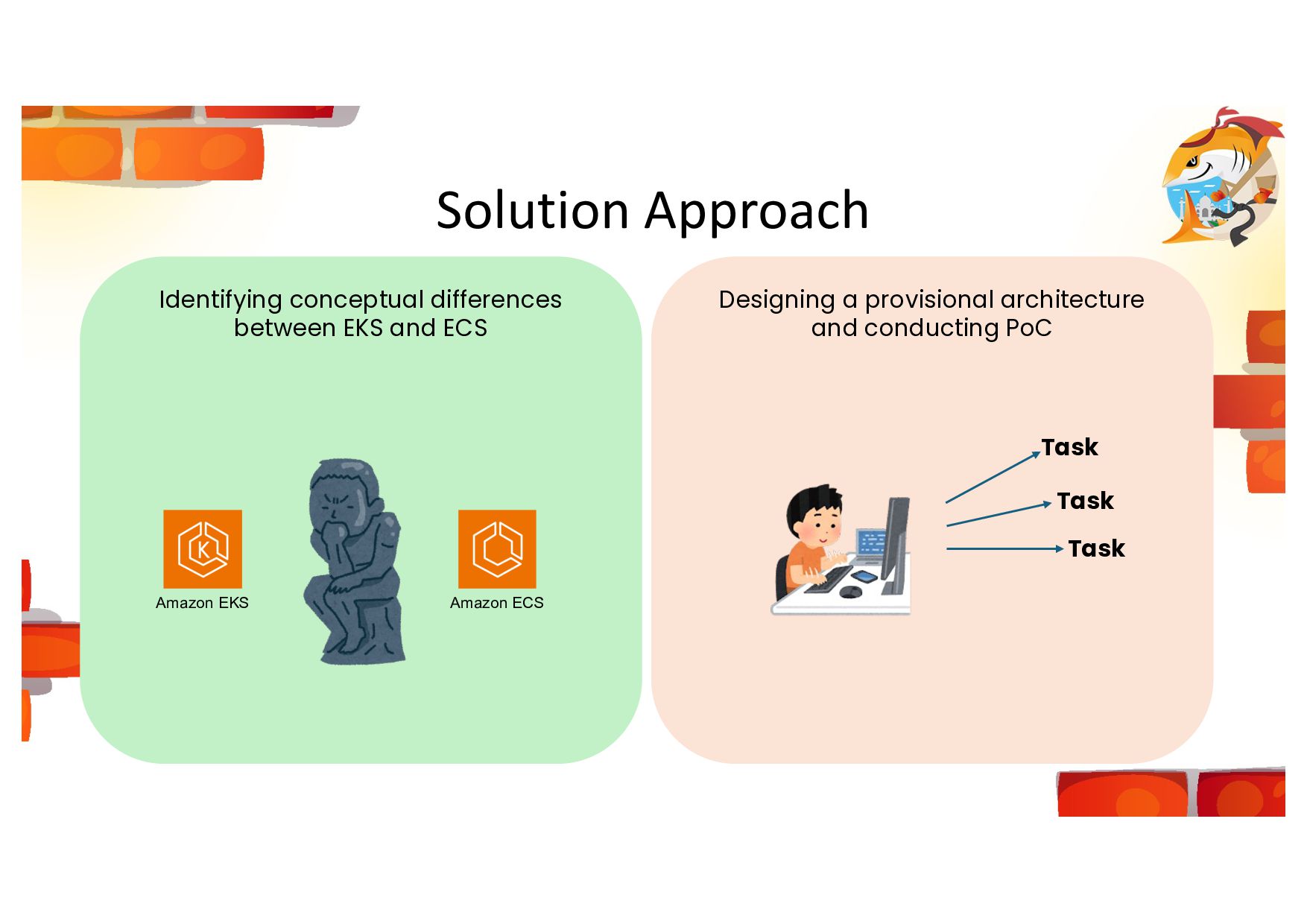 Solution Approach

Identifying conceptual differences between EKS and ECS

Amazon EKS

Amazon ECS

Designing a provisional architecture and conducting PoC

Task

Task

Task